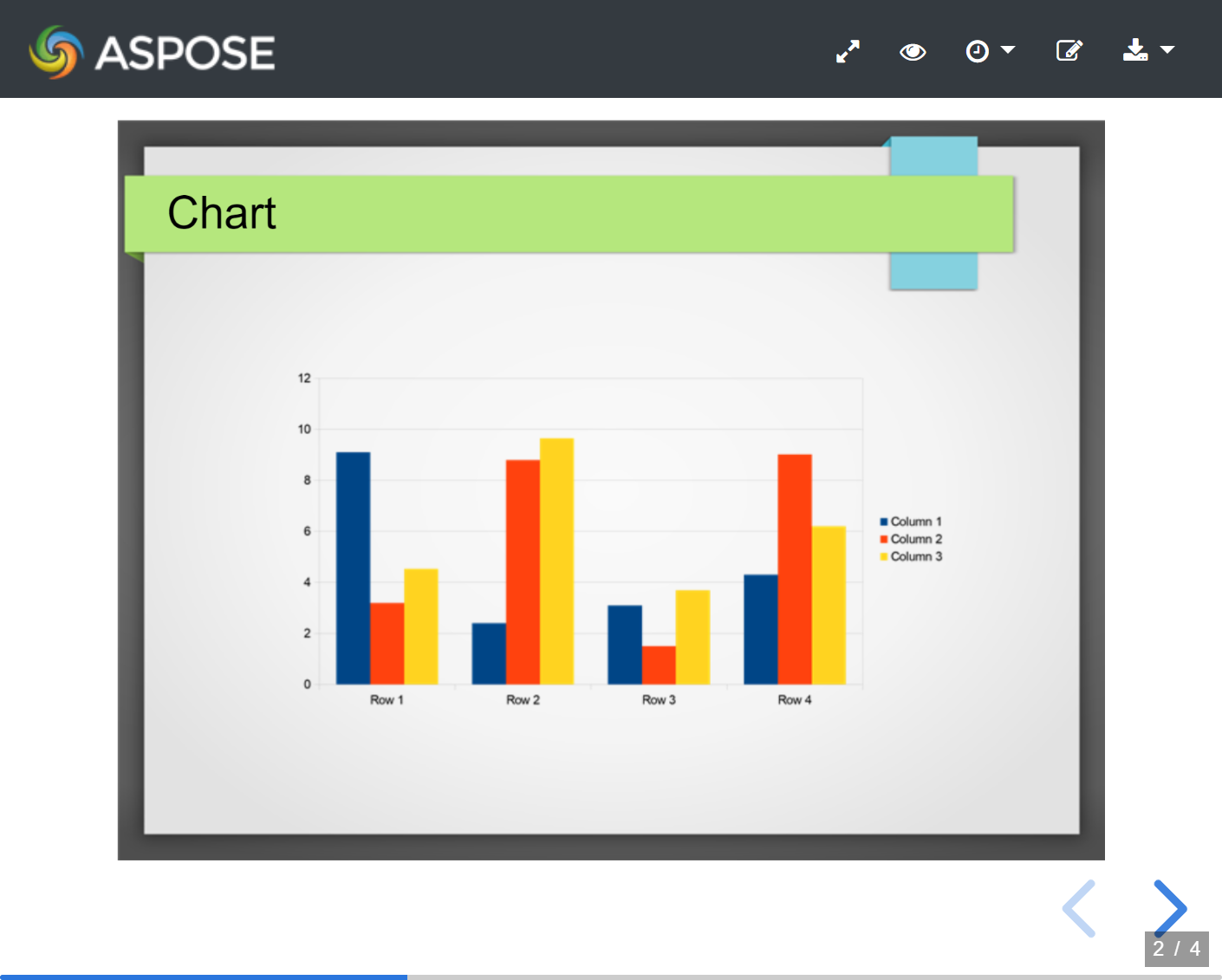 ASPOSE

Chart

12
10
8
6
4
2
0

Row 1
Row 2
Row 3
Row 4

Column 1
Column 2
Column 3

2 / 4